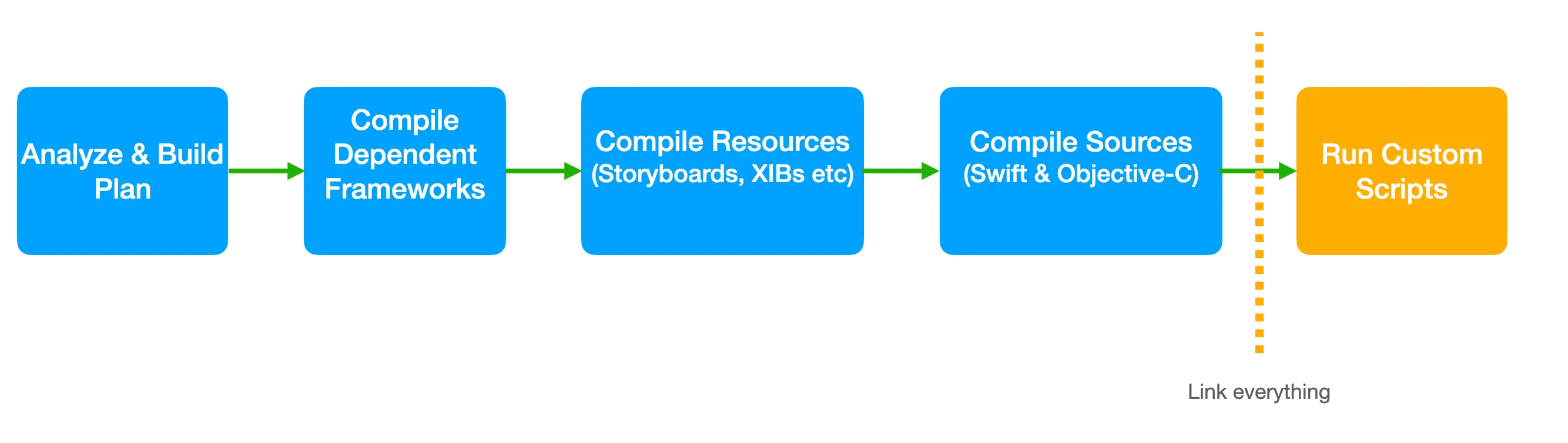 Analyze & Build Plan

Compile Dependent Frameworks

Compile Resources (Storyboards, XIBs etc)

Compile Sources (Swift & Objective-C)

Run Custom Scripts

Link everything